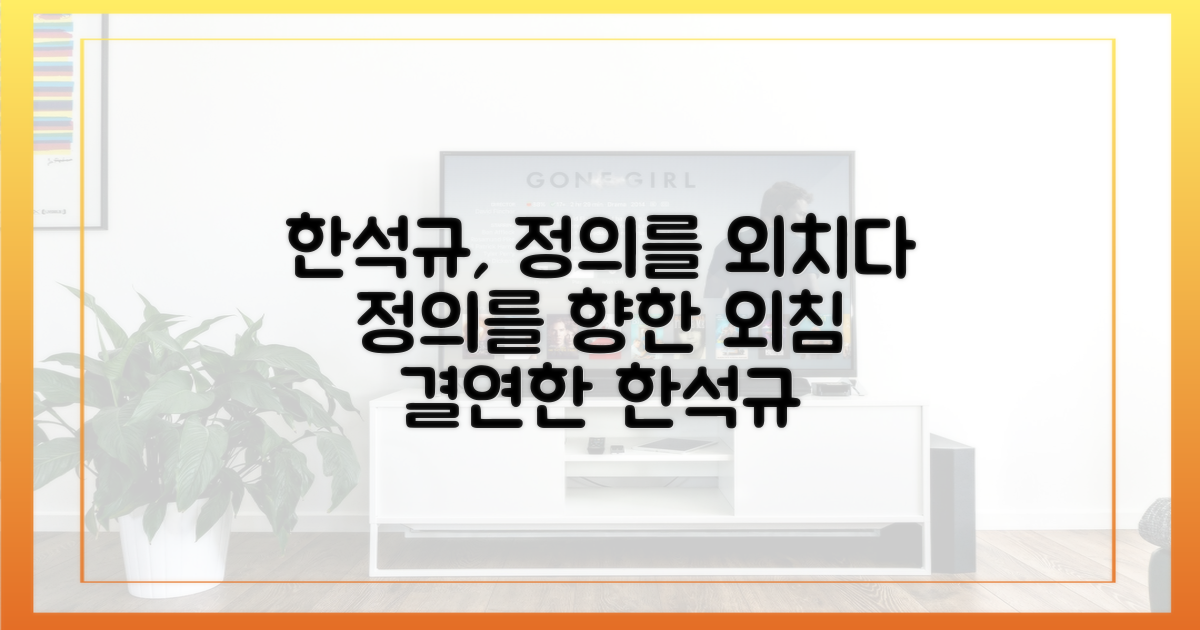 GONE GIRL

한석규, 정의를 외치다
정의를 향한 외침
결연한 한석규